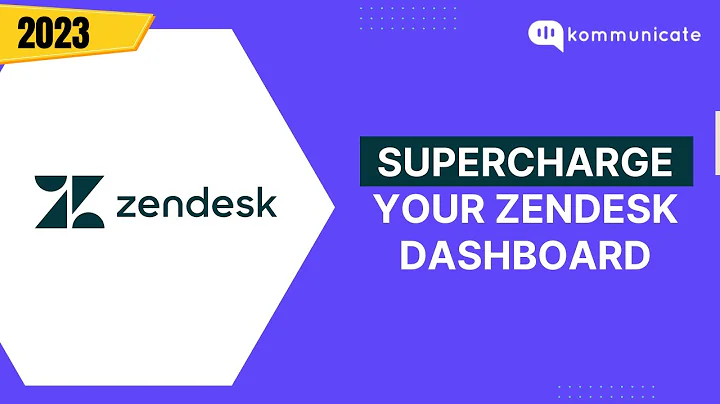 2023

kommunicate

zendesk

SUPERCHARGE YOUR ZENDESK DASHBOARD